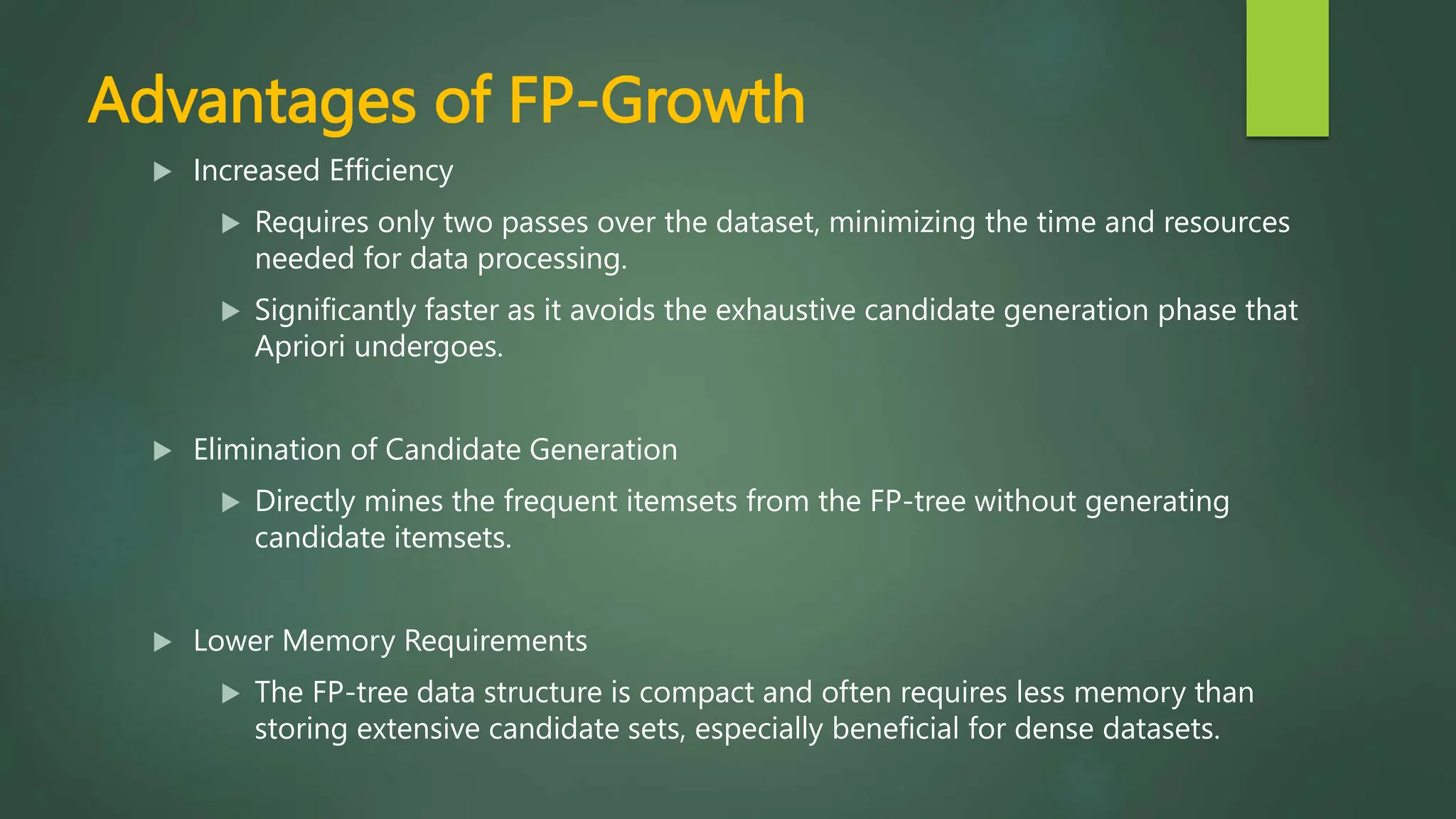 Advantages of FP-Growth

Increased Efficiency

Requires only two passes over the dataset, minimizing the time and resources needed for data processing.

Significantly faster as it avoids the exhaustive candidate generation phase that Apriori undergoes.

Elimination of Candidate Generation

Directly mines the frequent itemsets from the FP-tree without generating candidate itemsets.

Lower Memory Requirements

The FP-tree data structure is compact and often requires less memory than storing extensive candidate sets, especially beneficial for dense datasets.